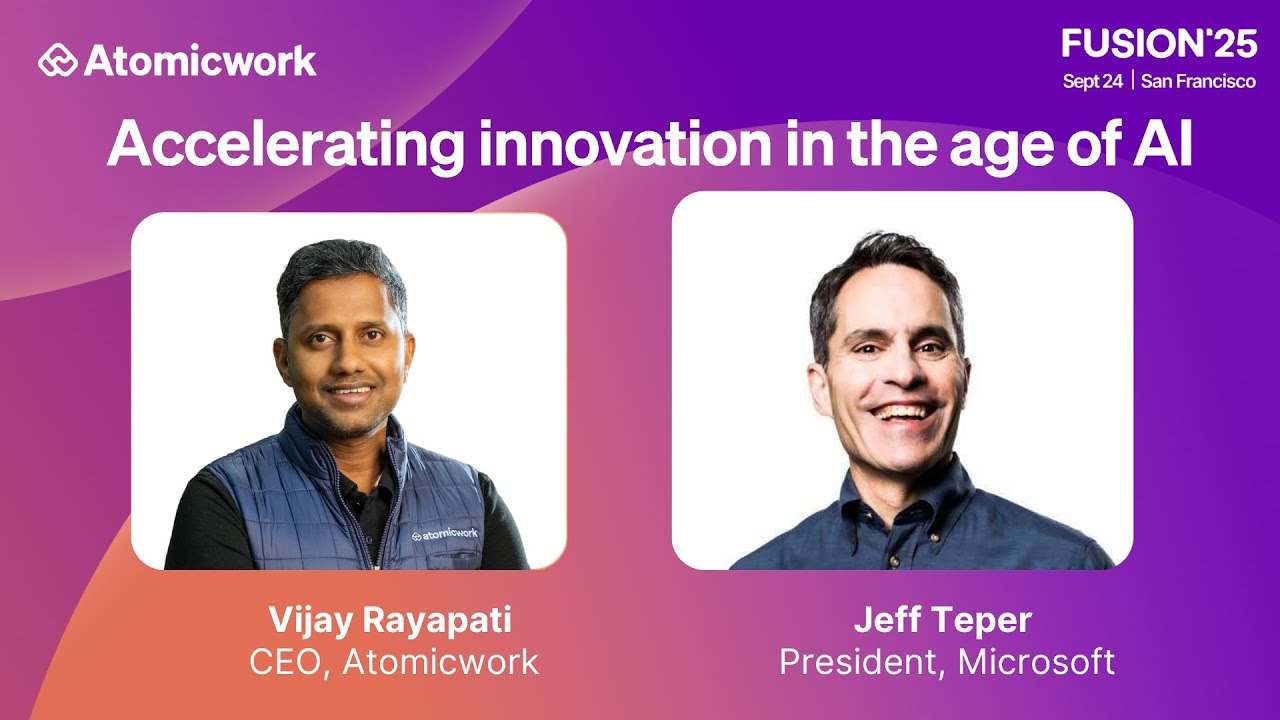 Atomicwork

FUSION'25
Sept 24 | San Francisco

Accelerating innovation in the age of AI

atomicwork

Vijay Rayapati
CEO, Atomicwork

Jeff Teper
President, Microsoft